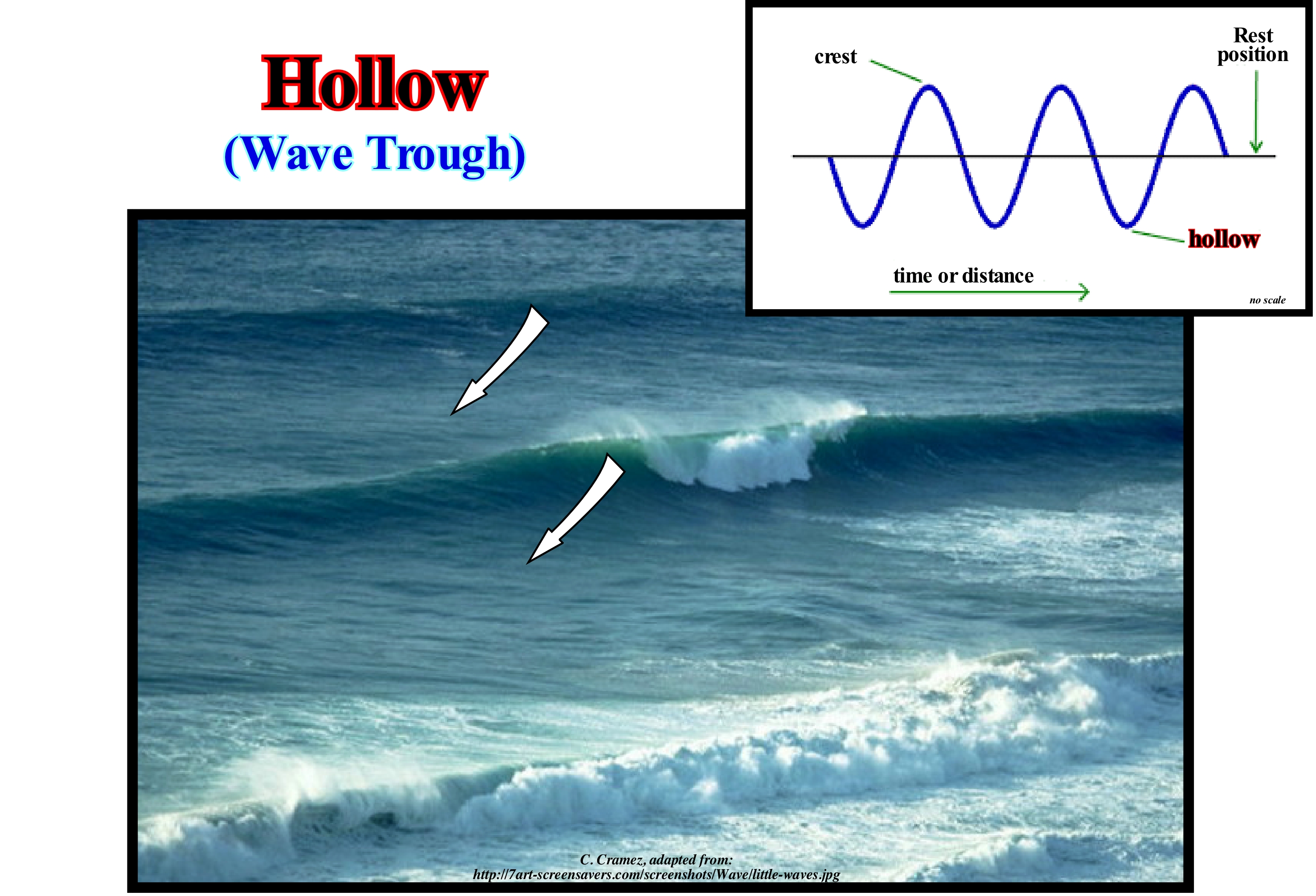 Hollow
(Wave Trough)

crest

Rest position

hollow

time or distance

no scale

C. Cramez, adapted from:
http://7art-screensavers.com/screenshots/Wave/little-waves.jpg